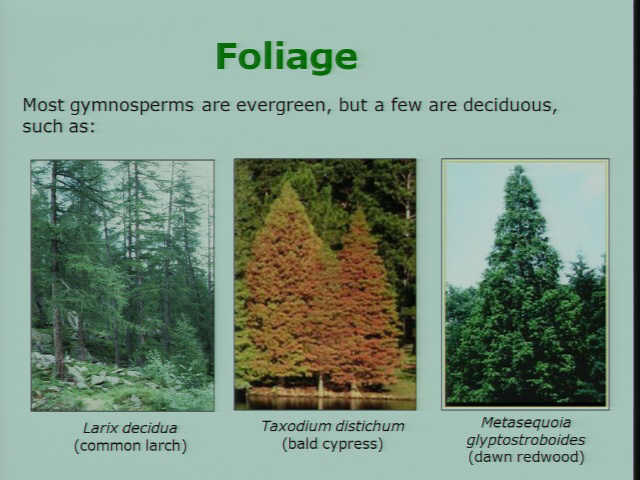 Foliage

Most gymnosperms are evergreen, but a few are deciduous, such as:

Larix decidua
(common larch)

Taxodium distichum
(bald cypress)

Metasequoia glyptostroboides
(dawn redwood)